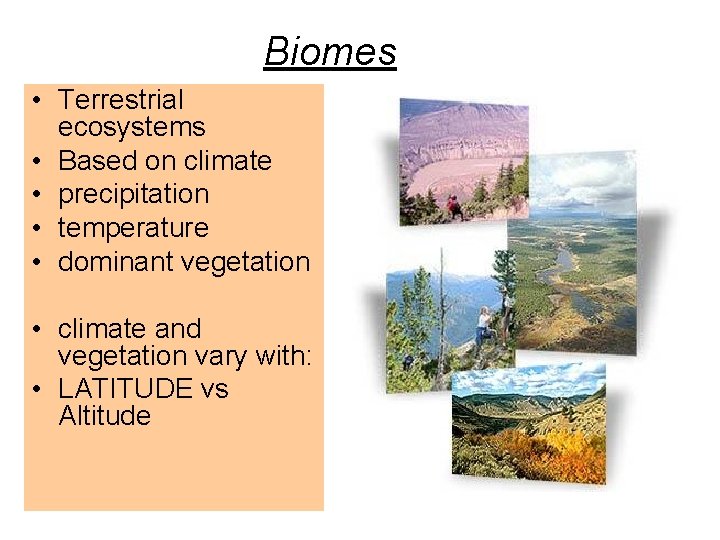 Biomes

• Terrestrial ecosystems
• Based on climate
• precipitation
• temperature
• dominant vegetation

• climate and vegetation vary with:
• LATITUDE vs Altitude